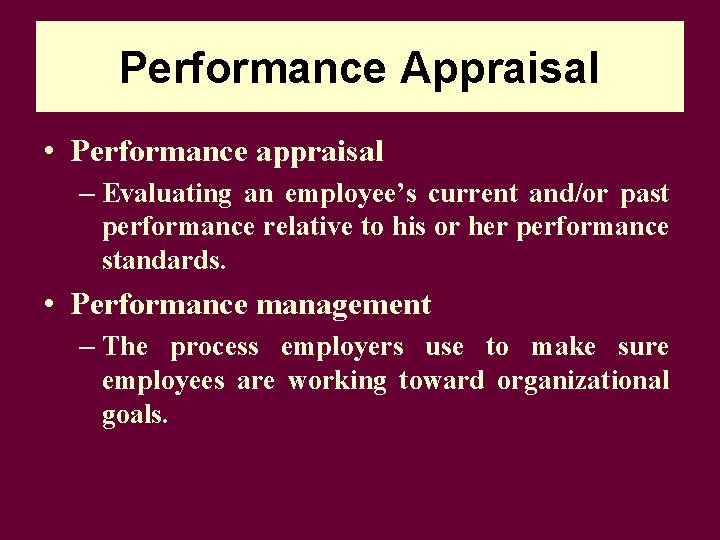 Performance Appraisal

• Performance appraisal

– Evaluating an employee’s current and/or past performance relative to his or her performance standards.

• Performance management

– The process employers use to make sure employees are working toward organizational goals.